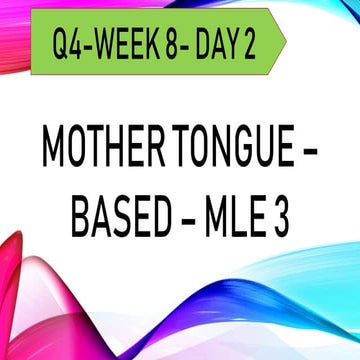 Q4-WEEK 8- DAY 2

MOTHER TONGUE – BASED – MLE 3